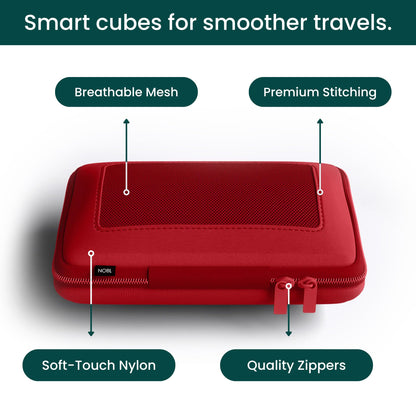 Smart cubes for smoother travels.

Breathable Mesh

Premium Stitching

NOBL

Soft-Touch Nylon

Quality Zippers